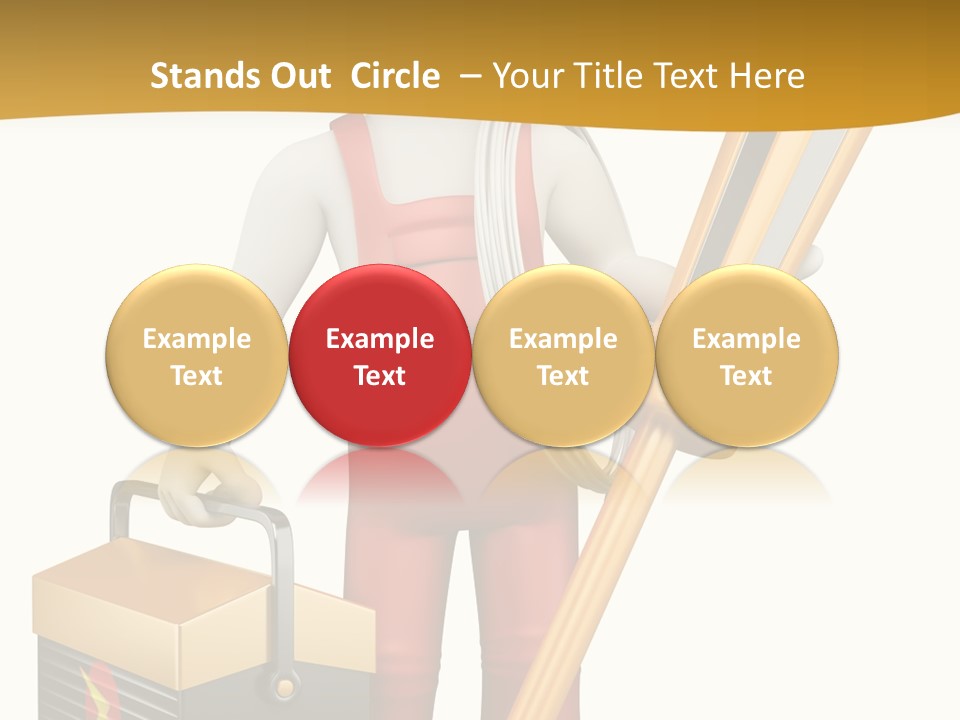 Stands Out Circle – Your Title Text Here

Example Text

Example Text

Example Text

Example Text